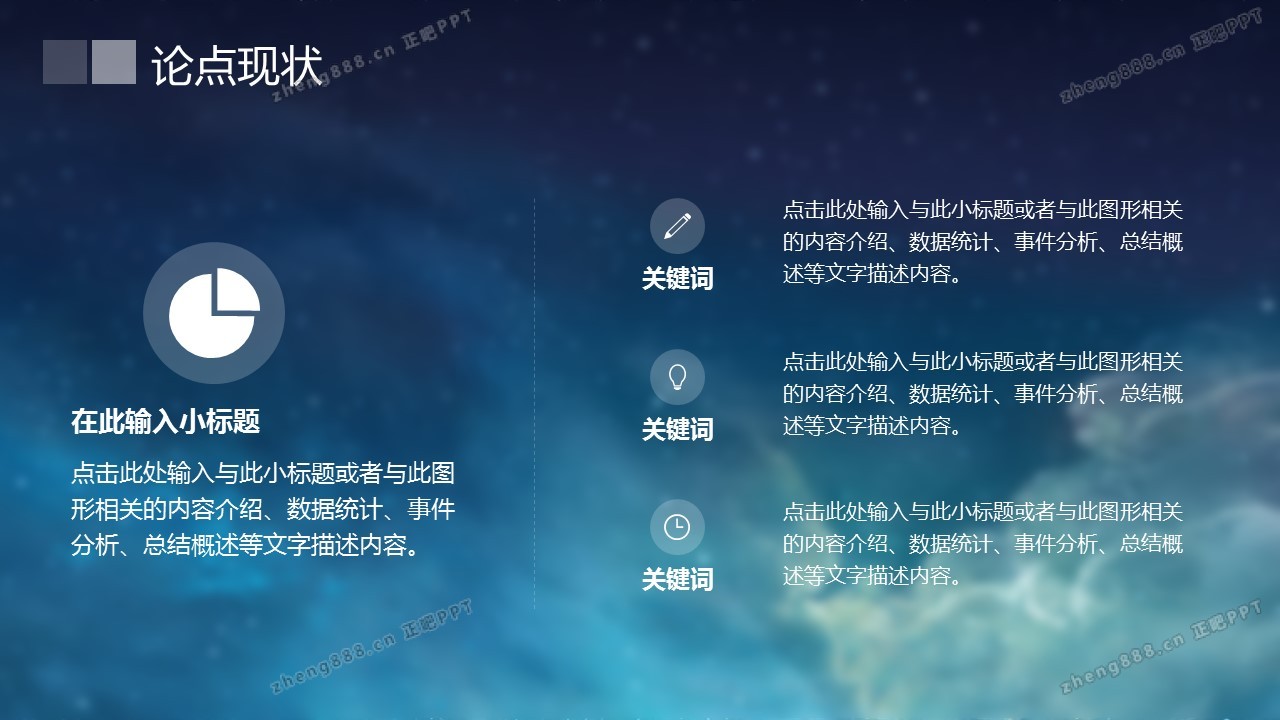 论点现状

zheng888.cn 正吧PPT

zheng888.cn 正吧PPT

在此输入小标题

点击此处输入与此小标题或者与此图形相关的内容介绍、数据统计、事件分析、总结概述等文字描述内容。

关键词

点击此处输入与此小标题或者与此图形相关的内容介绍、数据统计、事件分析、总结概述等文字描述内容。

关键词

点击此处输入与此小标题或者与此图形相关的内容介绍、数据统计、事件分析、总结概述等文字描述内容。

关键词

点击此处输入与此小标题或者与此图形相关的内容介绍、数据统计、事件分析、总结概述等文字描述内容。

zheng888.cn 正吧PPT

zheng888.cn 正吧PPT